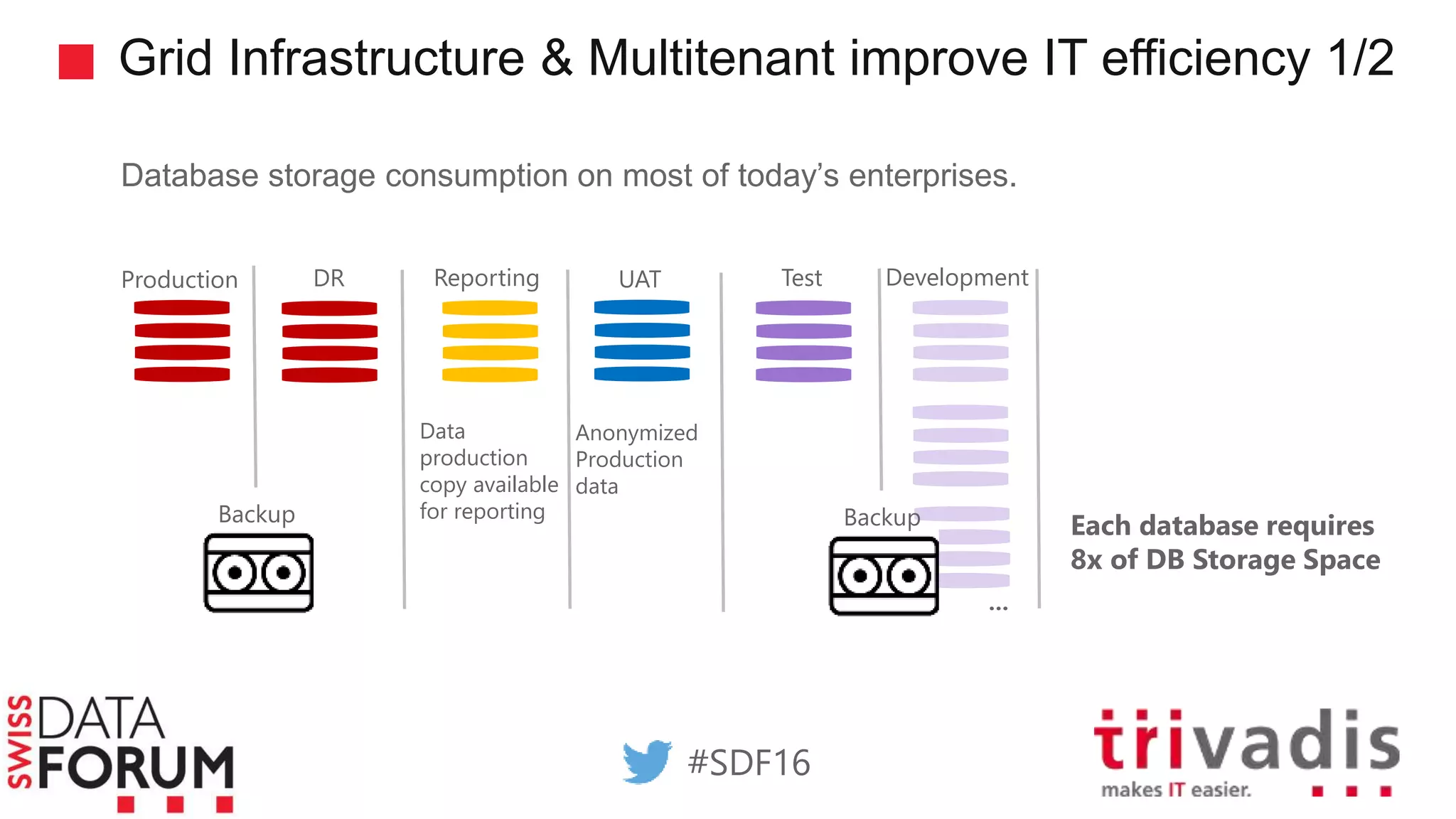 Grid Infrastructure & Multitenant improve IT efficiency 1/2

Database storage consumption on most of today's enterprises.

Production

DR

Reporting

UAT

Test

Development

Data production copy available for reporting

Anonymized Production data

Backup

Backup

...

Each database requires 8x of DB Storage Space

SWISS DATA FORUM

#SDF16

trivadis
makes IT easier.